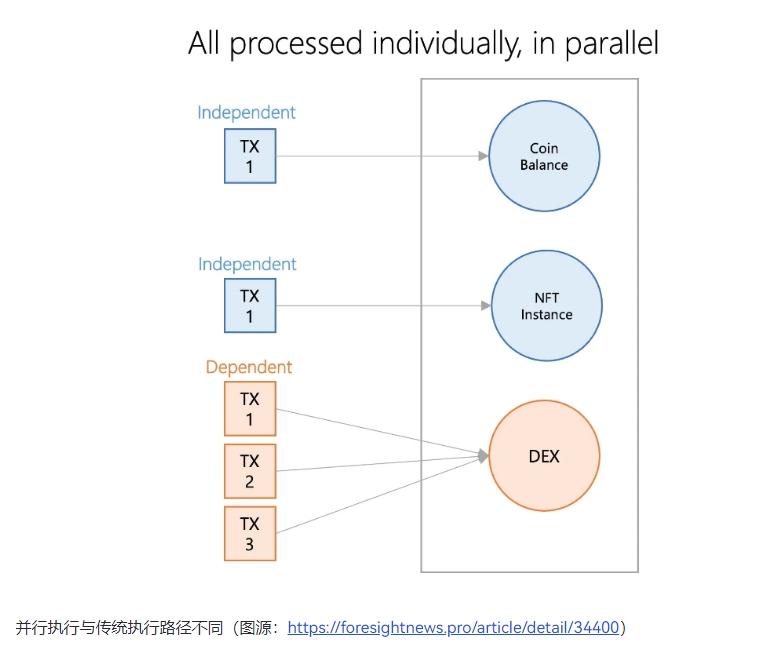 All processed individually, in parallel

Independent
TX
1

Coin
Balance

Independent
TX
1

NFT
Instance

Dependent
TX
1
TX
2
TX
3

DEX

并行执行与传统执行路径不同（图源：https://foresightnews.pro/article/detail/34400）